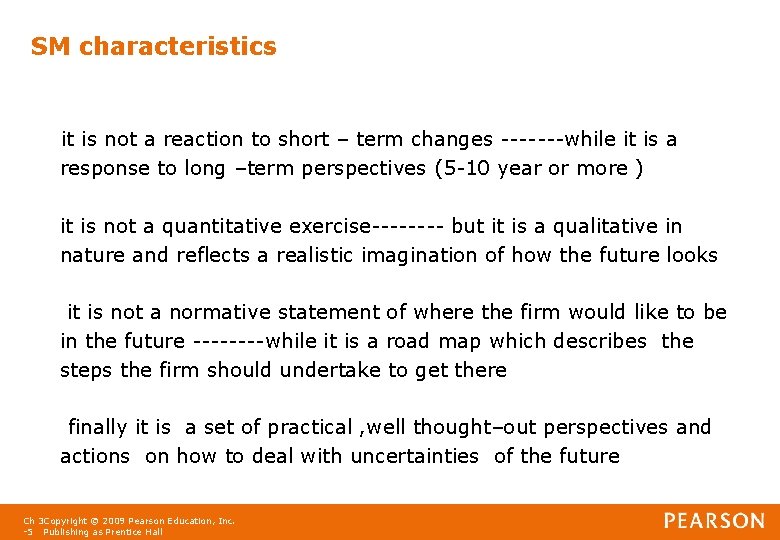 SM characteristics

it is not a reaction to short – term changes -------while it is a response to long –term perspectives (5-10 year or more )

it is not a quantitative exercise-------- but it is a qualitative in nature and reflects a realistic imagination of how the future looks

it is not a normative statement of where the firm would like to be in the future --------while it is a road map which describes the steps the firm should undertake to get there

finally it is a set of practical ,well thought–out perspectives and actions on how to deal with uncertainties of the future

Ch 3Copyright © 2009 Pearson Education, Inc.
-5 Publishing as Prentice Hall

PEARSON